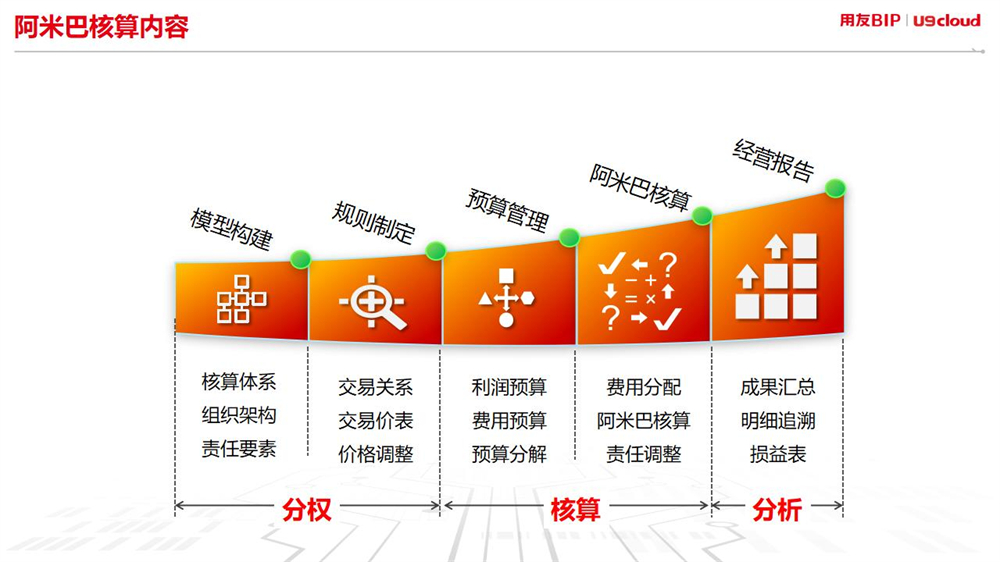 阿米巴核算内容

用友BIP | U9cloud

模型构建

规则制定

预算管理

阿米巴核算

经营报告

核算体系
组织架构
责任要素

交易关系
交易价表
价格调整

利润预算
费用预算
预算分解

费用分配
阿米巴核算
责任调整

成果汇总
明细追溯
损益表

分权

核算

分析